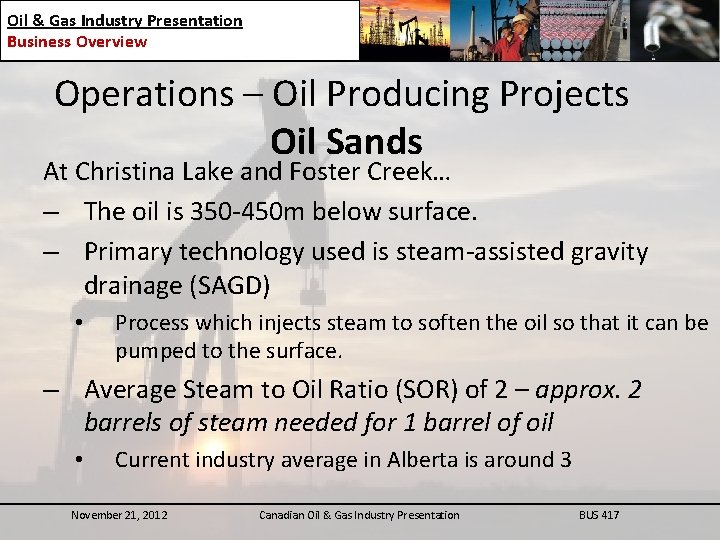 Oil & Gas Industry Presentation
Business Overview

Operations – Oil Producing Projects
Oil Sands

At Christina Lake and Foster Creek…

– The oil is 350-450m below surface.

– Primary technology used is steam-assisted gravity drainage (SAGD)

• Process which injects steam to soften the oil so that it can be pumped to the surface.

– Average Steam to Oil Ratio (SOR) of 2 – approx. 2 barrels of steam needed for 1 barrel of oil

• Current industry average in Alberta is around 3

November 21, 2012 Canadian Oil & Gas Industry Presentation BUS 417